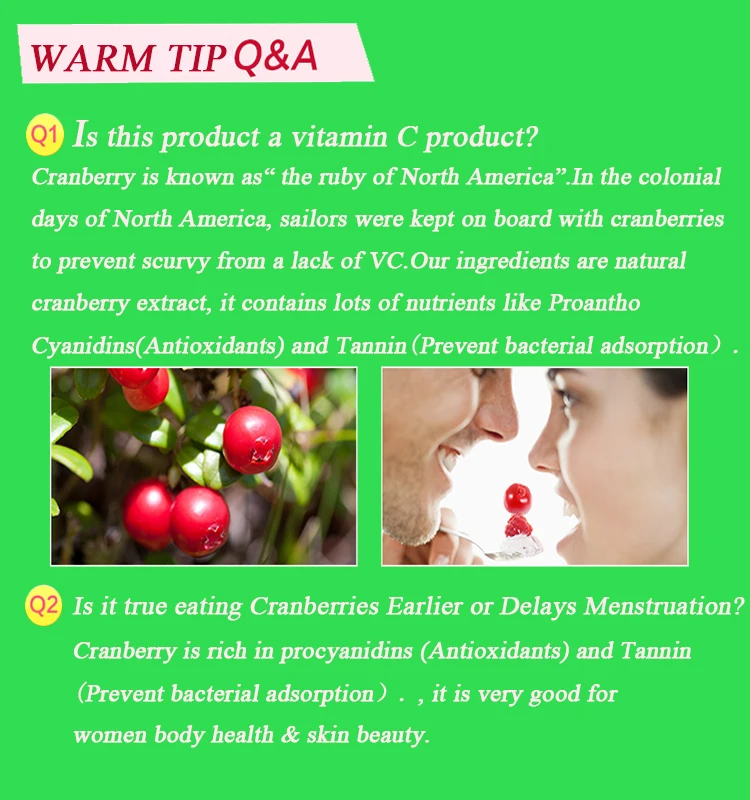 WARM TIP Q&A

Q1 Is this product a vitamin C product?
Cranberry is known as“ the ruby of North America”.In the colonial days of North America, sailors were kept on board with cranberries to prevent scurvy from a lack of VC.Our ingredients are natural cranberry extract, it contains lots of nutrients like Proantho Cyanidins(Antioxidants) and Tannin（Prevent bacterial adsorption）.

Q2 Is it true eating Cranberries Earlier or Delays Menstruation?
Cranberry is rich in procyanidins (Antioxidants) and Tannin （Prevent bacterial adsorption）. , it is very good for women body health & skin beauty.